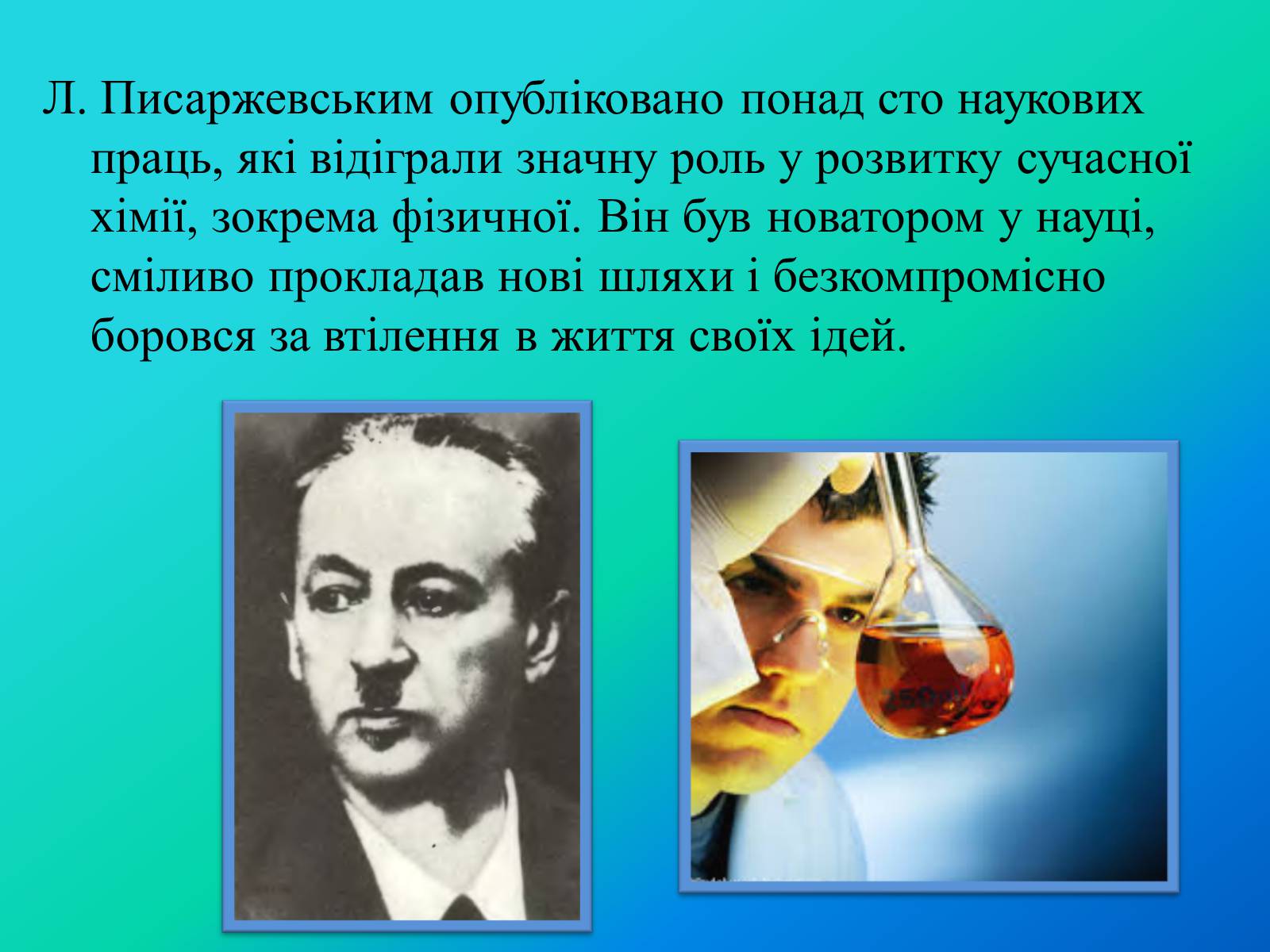 Л. Писаржевським опубліковано понад сто наукових праць, які відіграли значну роль у розвитку сучасної хімії, зокрема фізичної. Він був новатором у науці, сміливо прокладав нові шляхи і безкомпромісно боровся за втілення в життя своїх ідей.

250ml